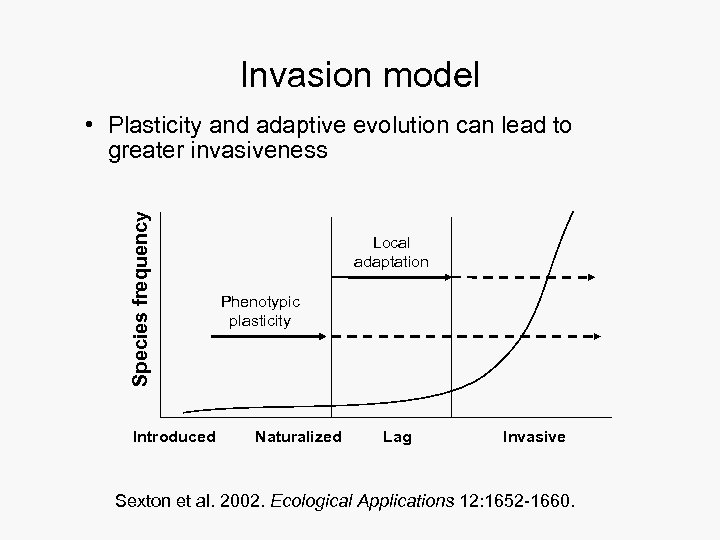 Invasion model

• Plasticity and adaptive evolution can lead to greater invasiveness

Species frequency

Local adaptation

Phenotypic plasticity

Introduced

Naturalized

Lag

Invasive

Sexton et al. 2002. Ecological Applications 12:1652-1660.